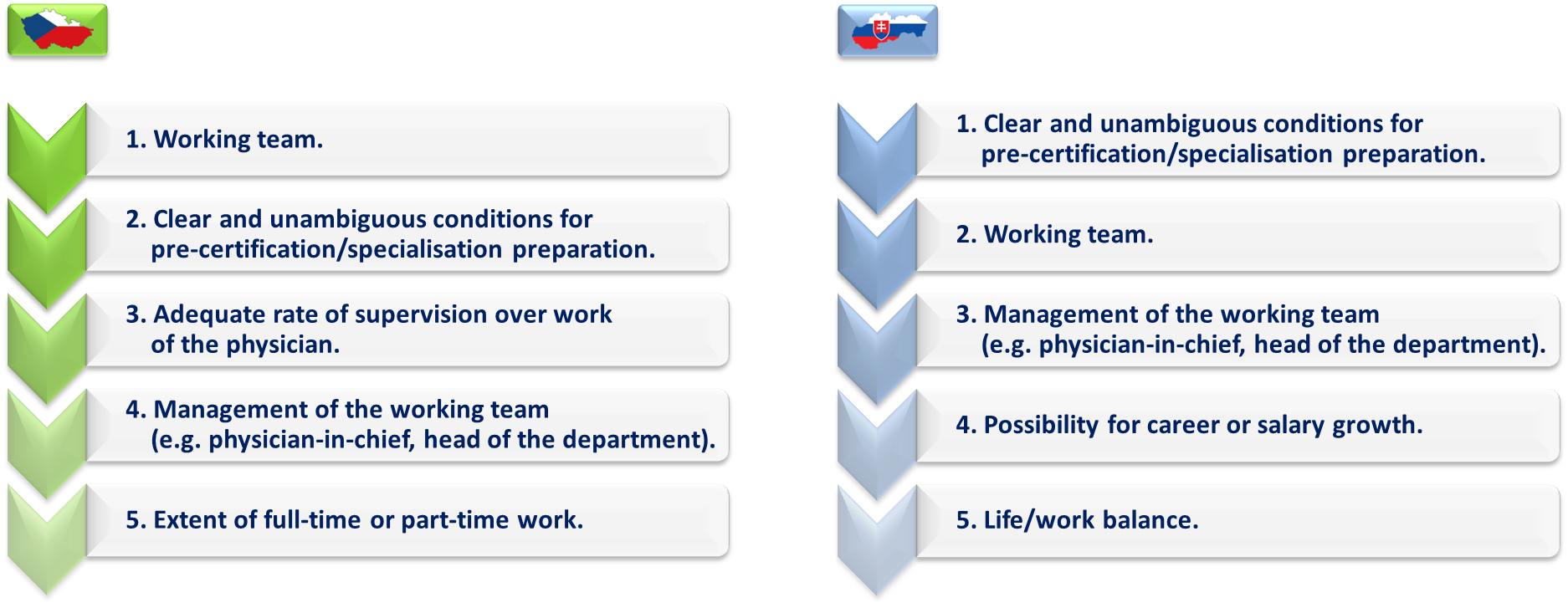 1. Working team.

2. Clear and unambiguous conditions for pre-certification/specialisation preparation.

3. Adequate rate of supervision over work of the physician.

4. Management of the working team (e.g. physician-in-chief, head of the department).

5. Extent of full-time or part-time work.

1. Clear and unambiguous conditions for pre-certification/specialisation preparation.

2. Working team.

3. Management of the working team (e.g. physician-in-chief, head of the department).

4. Possibility for career or salary growth.

5. Life/work balance.